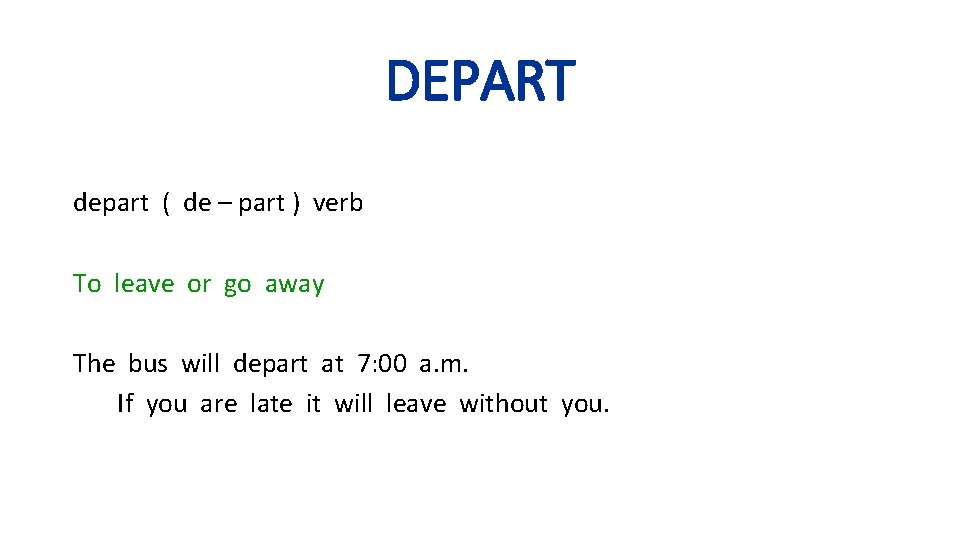 DEPART

depart ( de – part ) verb

To leave or go away

The bus will depart at 7:00 a.m. If you are late it will leave without you.